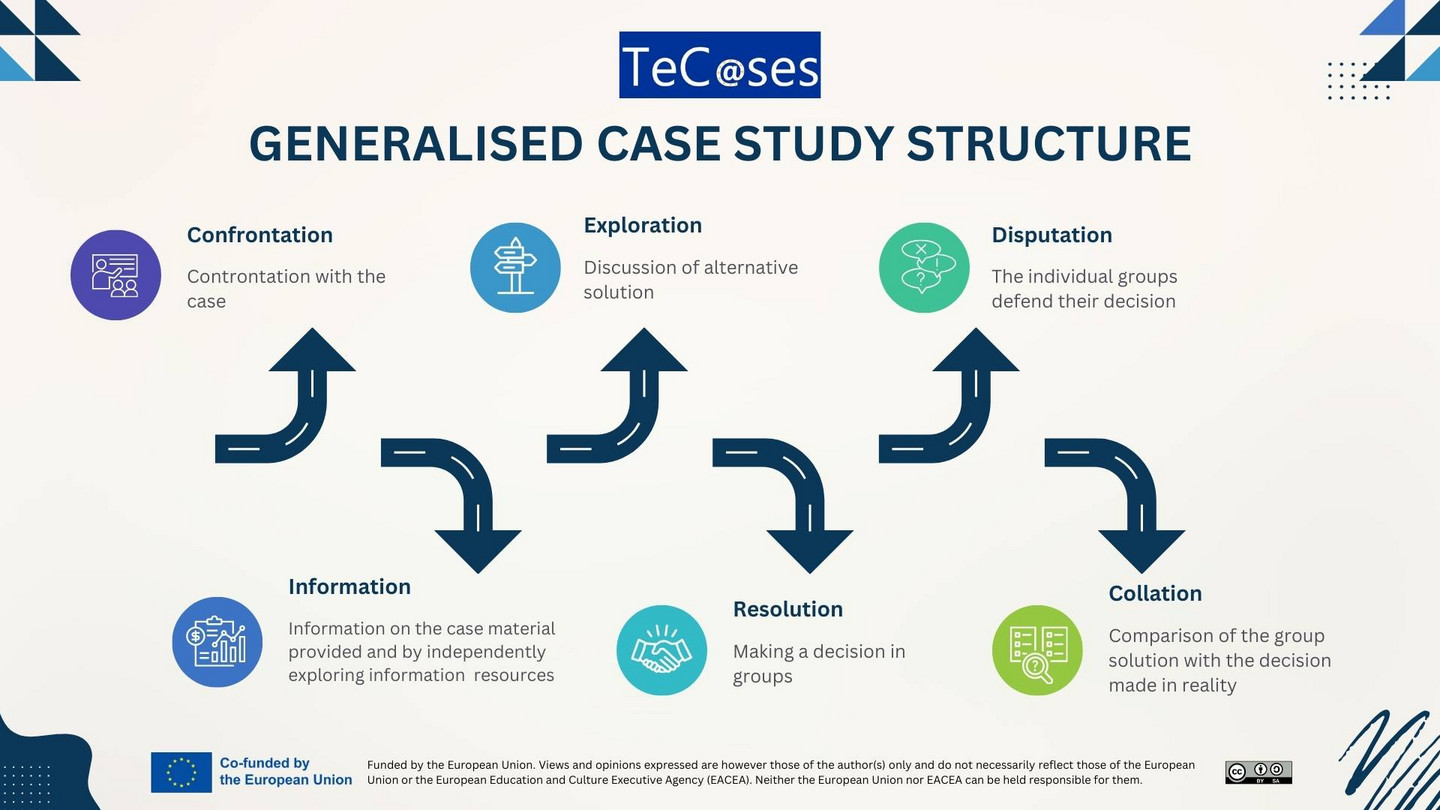 TeC@ses

GENERALISED CASE STUDY STRUCTURE

Confrontation
Controntation with the case

Exploration
Discussion of alternative solution

Disputation
The individual groups defend their decision

Information
Information on the case material provided and by independently exploring information resources

Resolution
Making a decision in groups

Collation
Comparison of the group solution with the decision made in reality

Co-funded by the European Union

Funded by the European Union. Views and opinions expressed are however those of the author(s) only and do not necessarily reflect those of the European Union or the European Education and Culture Executive Agency (EACEA). Neither the European Union nor EACEA can be held responsible for them.

cc BY SA